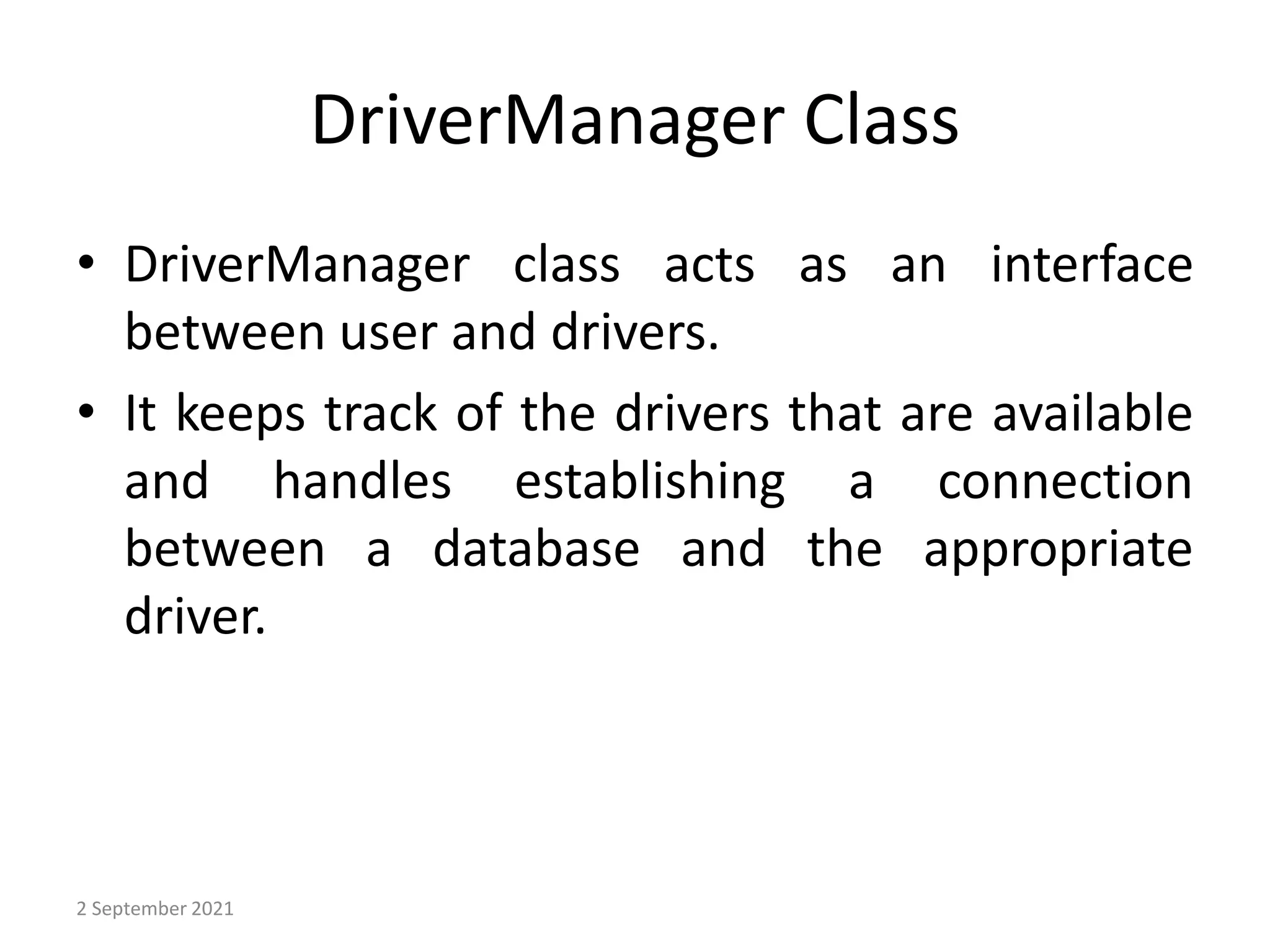 DriverManager Class

• DriverManager class acts as an interface between user and drivers.

• It keeps track of the drivers that are available and handles establishing a connection between a database and the appropriate driver.

2 September 2021